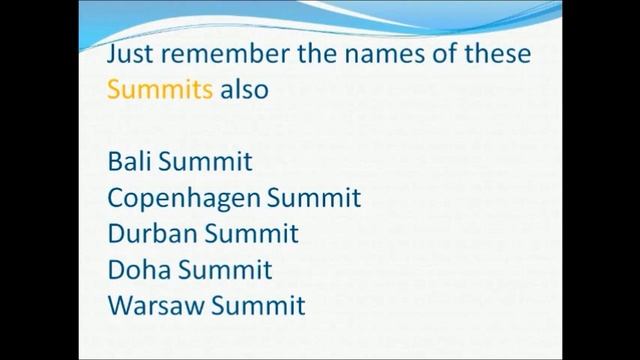 Just remember the names of these Summits also

Bali Summit
Copenhagen Summit
Durban Summit
Doha Summit
Warsaw Summit